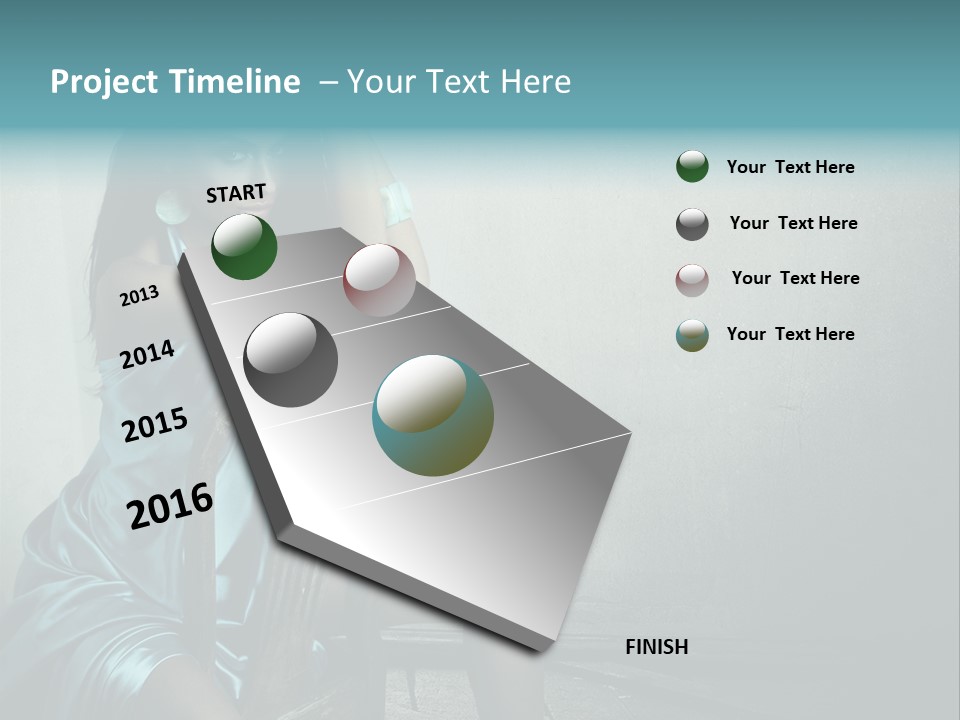 Project Timeline – Your Text Here

START

2013

2014

2015

2016

FINISH

Your Text Here

Your Text Here

Your Text Here

Your Text Here